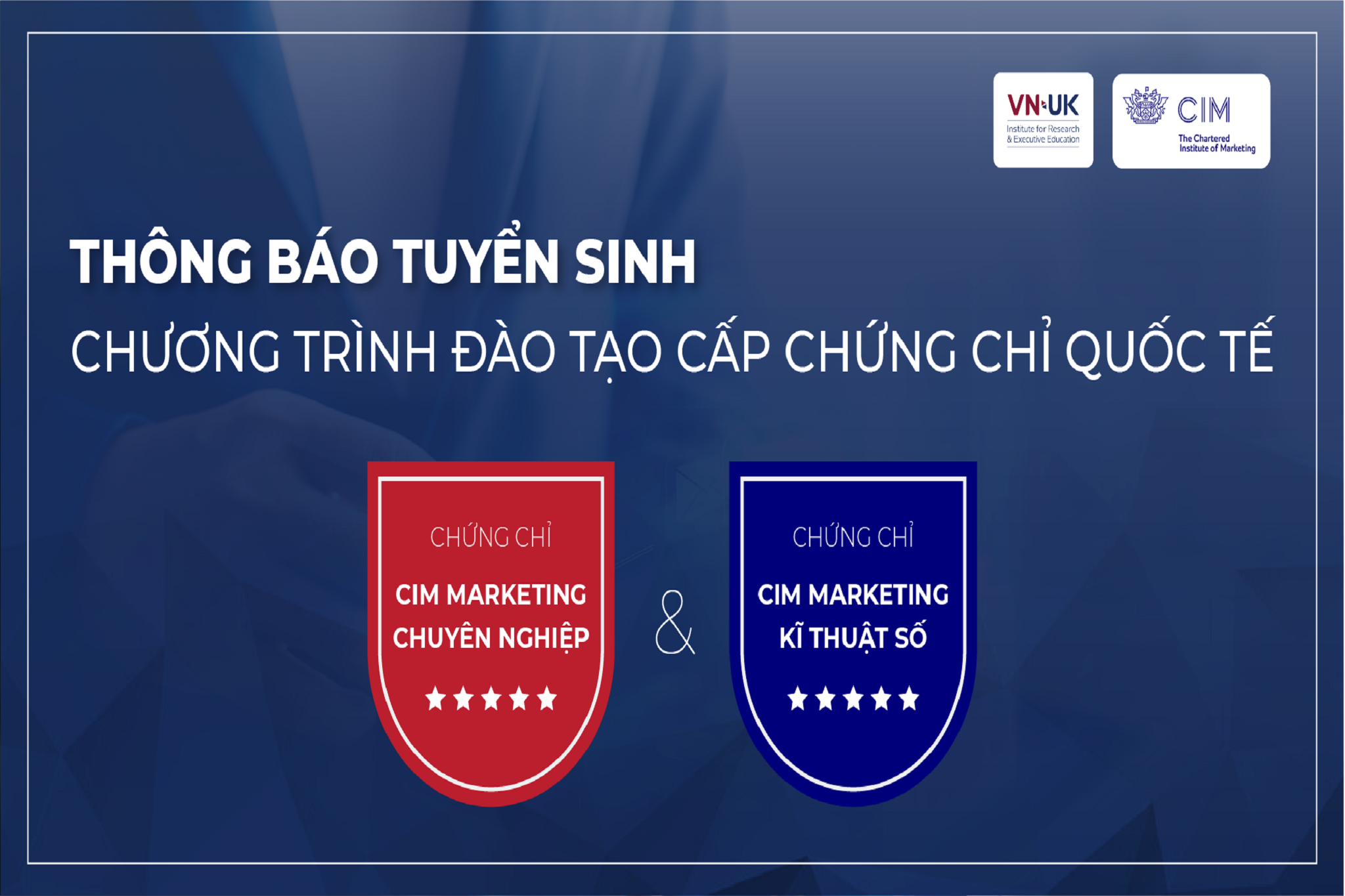 VN·UK
Institute for Research & Executive Education

CIM
The Chartered Institute of Marketing

THÔNG BÁO TUYỂN SINH

CHƯƠNG TRÌNH ĐÀO TẠO CẤP CHỨNG CHỈ QUỐC TẾ

CHỨNG CHỈ
CIM MARKETING CHUYÊN NGHIỆP

&

CHỨNG CHỈ
CIM MARKETING KĨ THUẬT SỐ